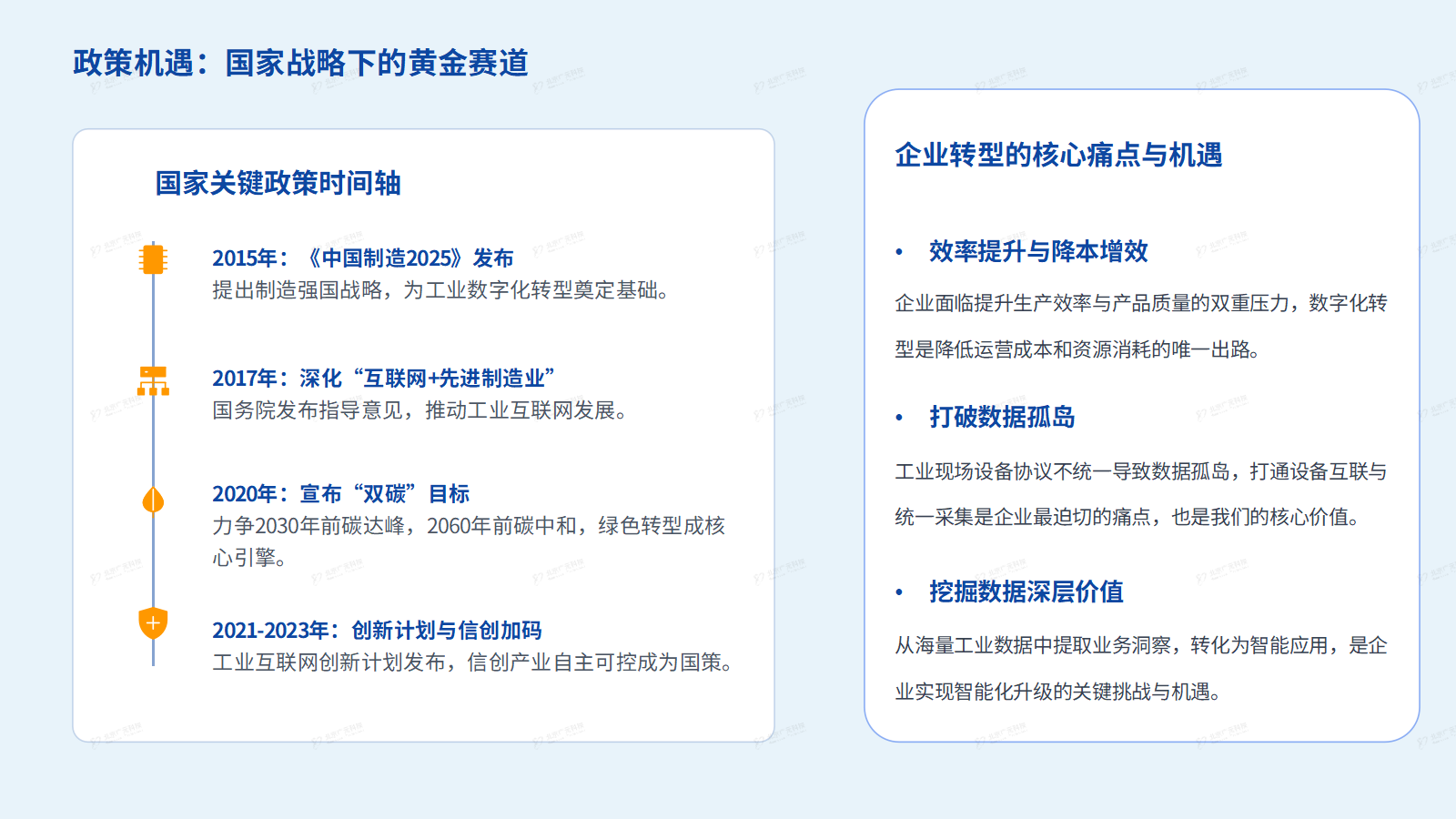 政策机遇：国家战略下的黄金赛道

国家关键政策时间轴

2015年：《中国制造2025》发布
提出制造强国战略，为工业数字化转型奠定基础。

2017年：深化“互联网+先进制造业”
国务院发布指导意见，推动工业互联网发展。

2020年：宣布“双碳”目标
力争2030年前碳达峰，2060年前碳中和，绿色转型成核心引擎。

2021-2023年：创新计划与信创加码
工业互联网创新计划发布，信创产业自主可控成为国策。

企业转型的核心痛点与机遇

• 效率提升与降本增效
企业面临提升生产效率与产品质量的双重压力，数字化转型是降低运营成本和资源消耗的唯一出路。

• 打破数据孤岛
工业现场设备协议不统一导致数据孤岛，打通设备互联与统一采集是企业最迫切的痛点，也是我们的核心价值。

• 挖掘数据深层价值
从海量工业数据中提取业务洞察，转化为智能应用，是企业实现智能化升级的关键挑战与机遇。